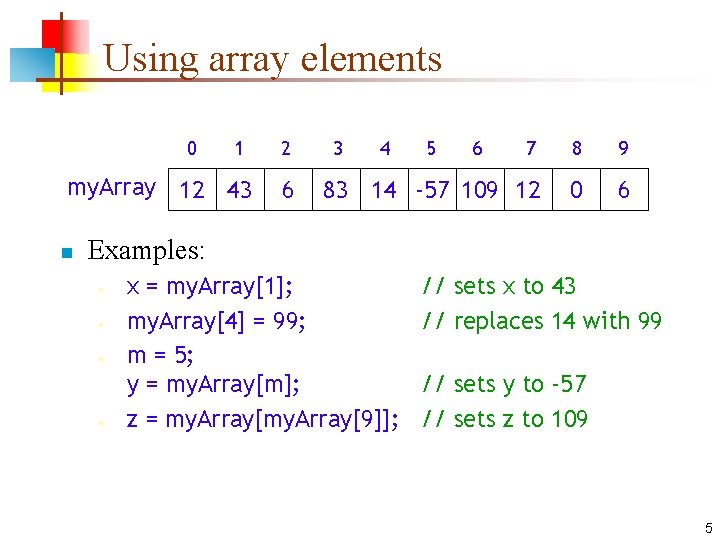 Using array elements

| | 0 | 1 | 2 | 3 | 4 | 5 | 6 | 7 | 8 | 9 |
|---|---|---|---|---|---|---|---|---|---|---|
| myArray | 12 | 43 | 6 | 83 | 14 | -57 | 109 | 12 | 0 | 6 |

Examples:

x = myArray[1]; // sets x to 43

myArray[4] = 99; // replaces 14 with 99

m = 5;
y = myArray[m]; // sets y to -57

z = myArray[myArray[9]]; // sets z to 109

5